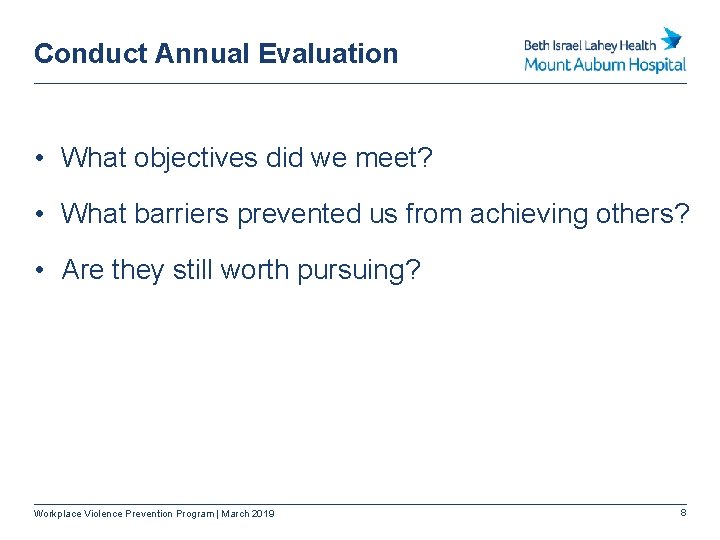 Conduct Annual Evaluation

Beth Israel Lahey Health
Mount Auburn Hospital

• What objectives did we meet?

• What barriers prevented us from achieving others?

• Are they still worth pursuing?

Workplace Violence Prevention Program | March 2019

8